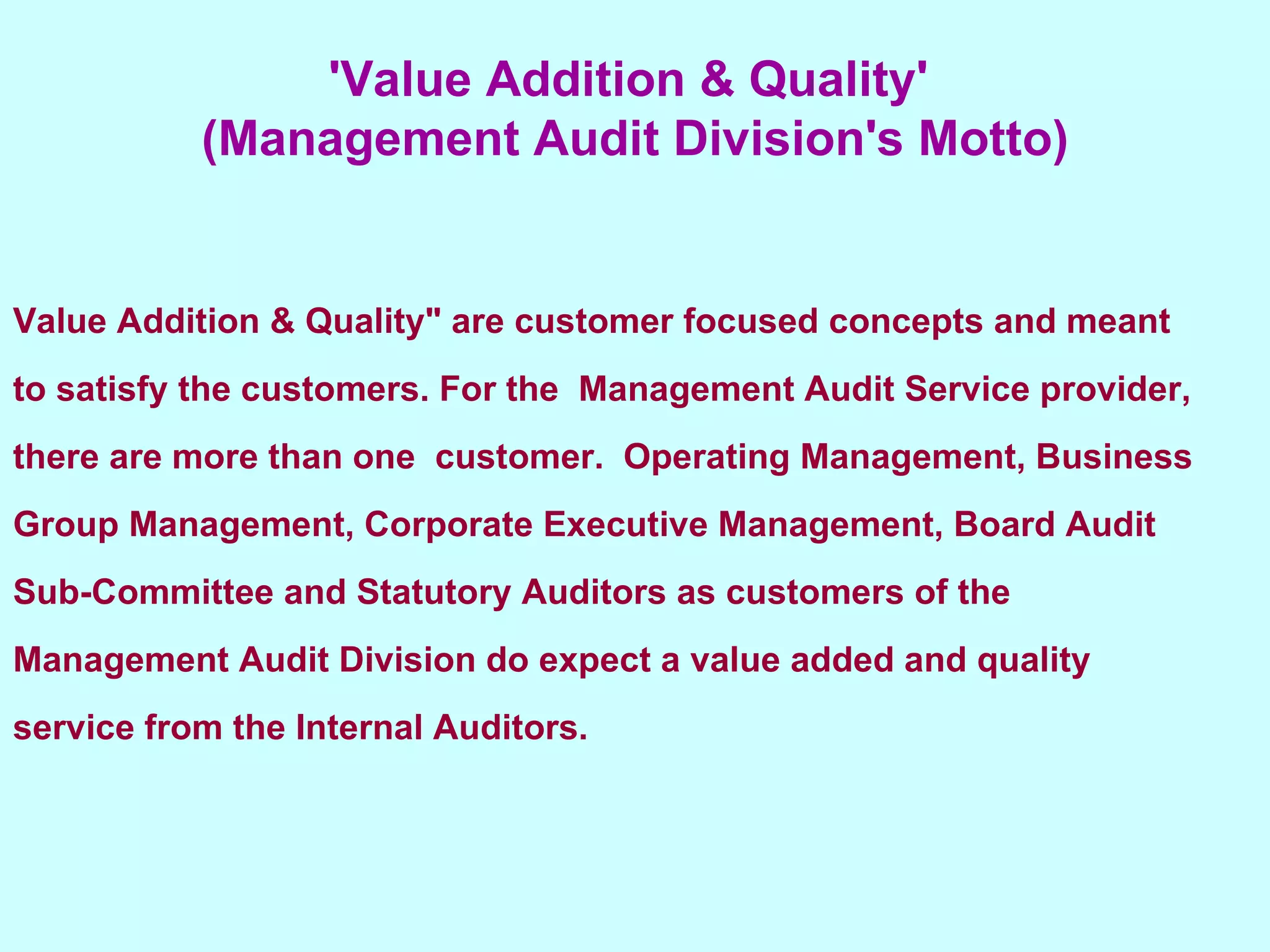 'Value Addition & Quality'
(Management Audit Division's Motto)

Value Addition & Quality" are customer focused concepts and meant to satisfy the customers. For the Management Audit Service provider, there are more than one customer. Operating Management, Business Group Management, Corporate Executive Management, Board Audit Sub-Committee and Statutory Auditors as customers of the Management Audit Division do expect a value added and quality service from the Internal Auditors.